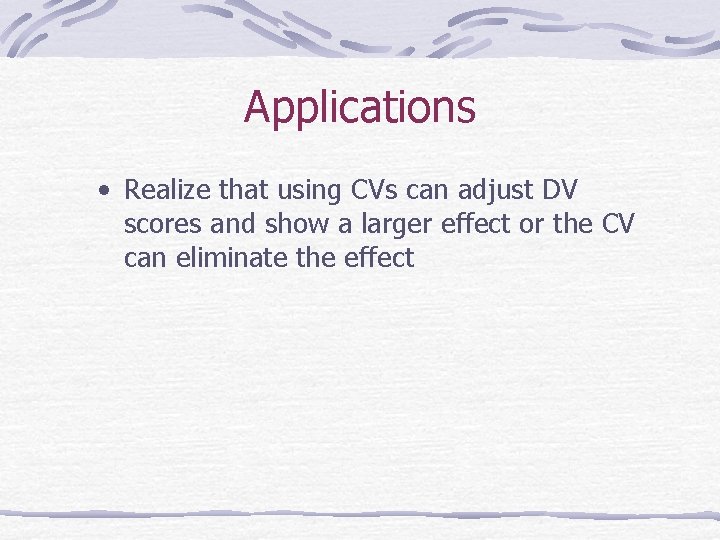 Applications

• Realize that using CVs can adjust DV scores and show a larger effect or the CV can eliminate the effect